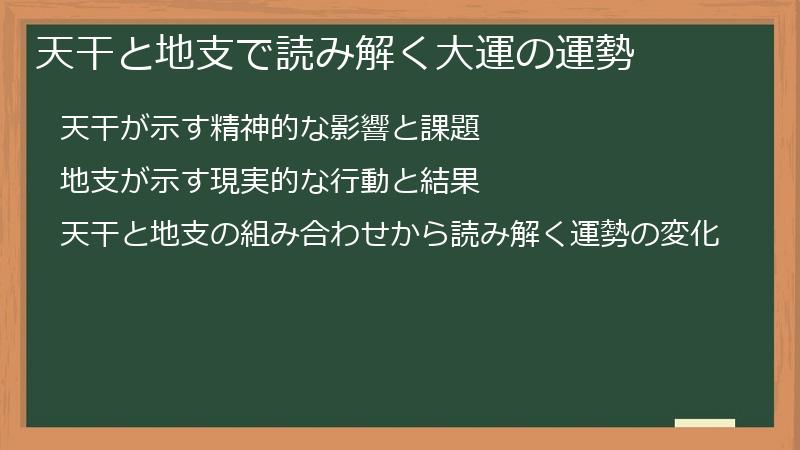 天干と地支で読み解く大運の運勢

天干が示す精神的な影響と課題

地支が示す現実的な行動と結果

天干と地支の組み合わせから読み解く運勢の変化